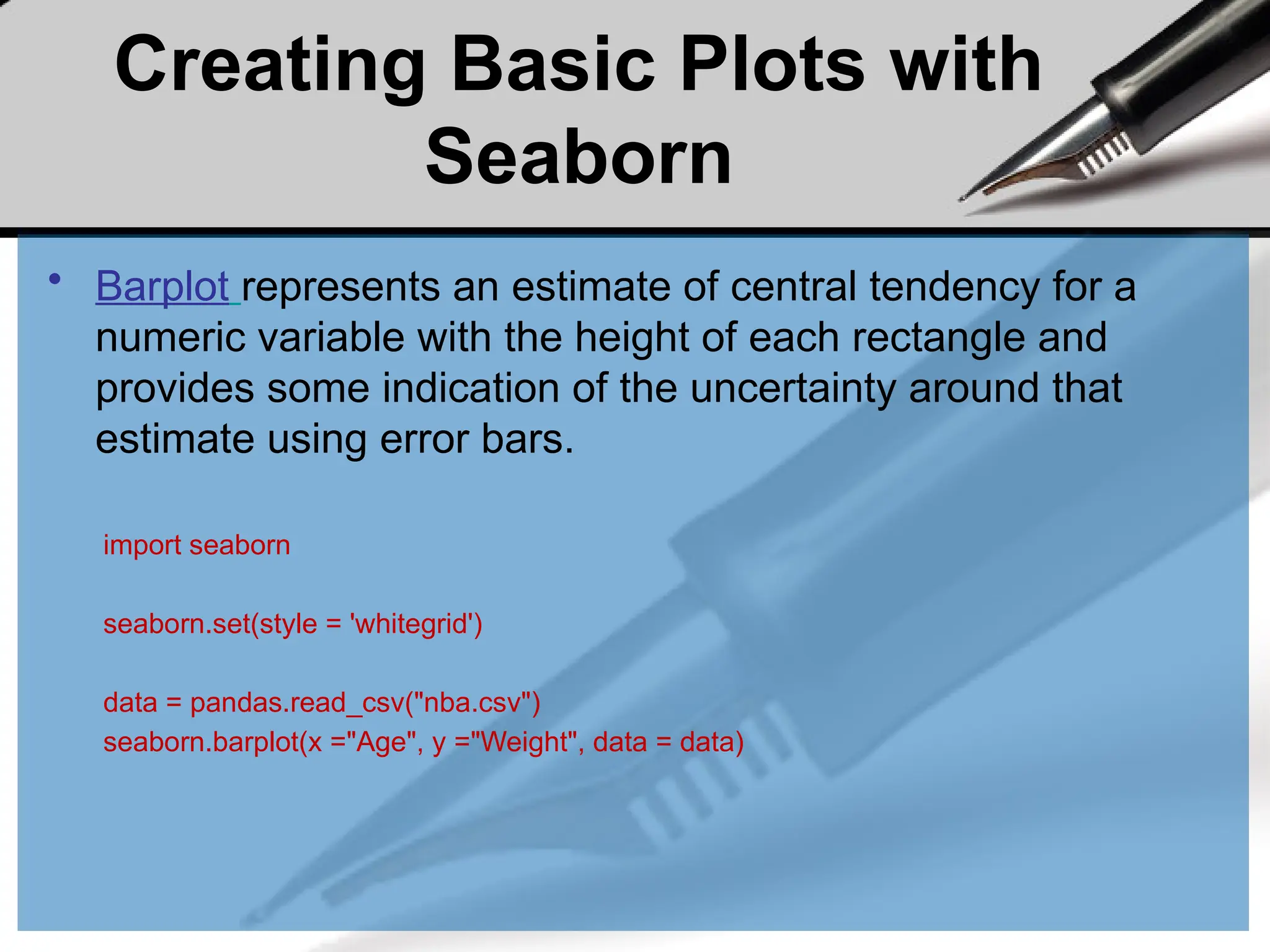 Creating Basic Plots with Seaborn

• Barplot represents an estimate of central tendency for a numeric variable with the height of each rectangle and provides some indication of the uncertainty around that estimate using error bars.

import seaborn

seaborn.set(style = 'whitegrid')

data = pandas.read_csv("nba.csv")
seaborn.barplot(x ="Age", y ="Weight", data = data)